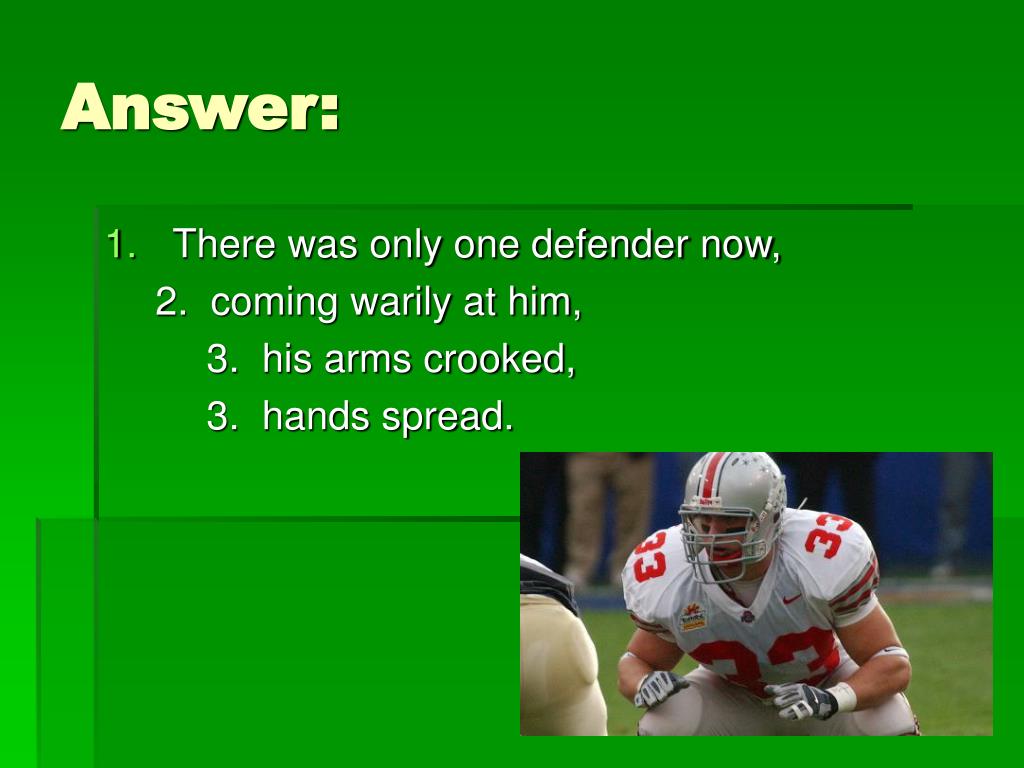 Answer:

1. There was only one defender now,

2. coming warily at him,

3. his arms crooked,

3. hands spread.

33

33

33